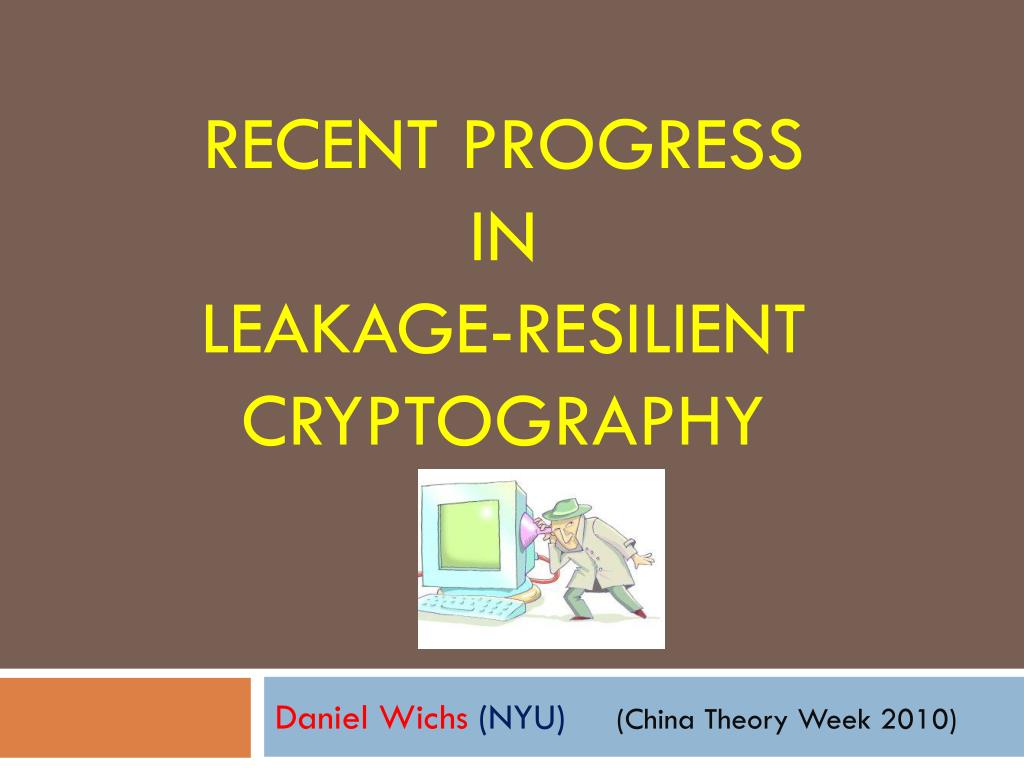 RECENT PROGRESS
IN
LEAKAGE-RESILIENT
CRYPTOGRAPHY

Daniel Wichs (NYU) (China Theory Week 2010)